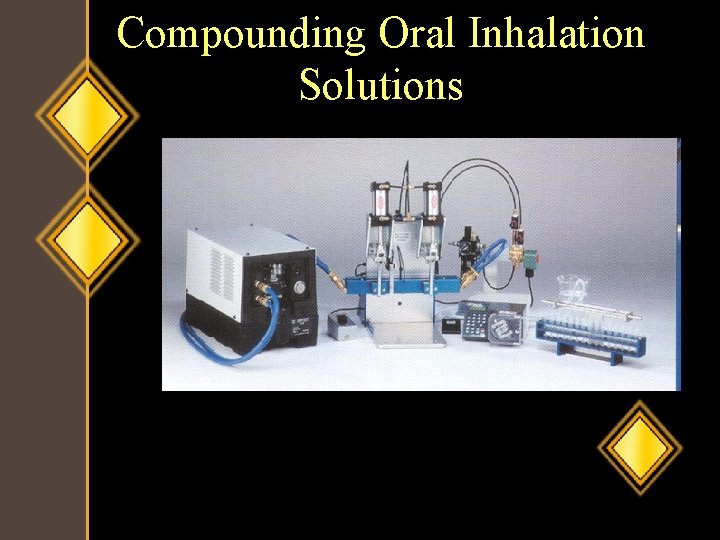 Compounding Oral Inhalation Solutions